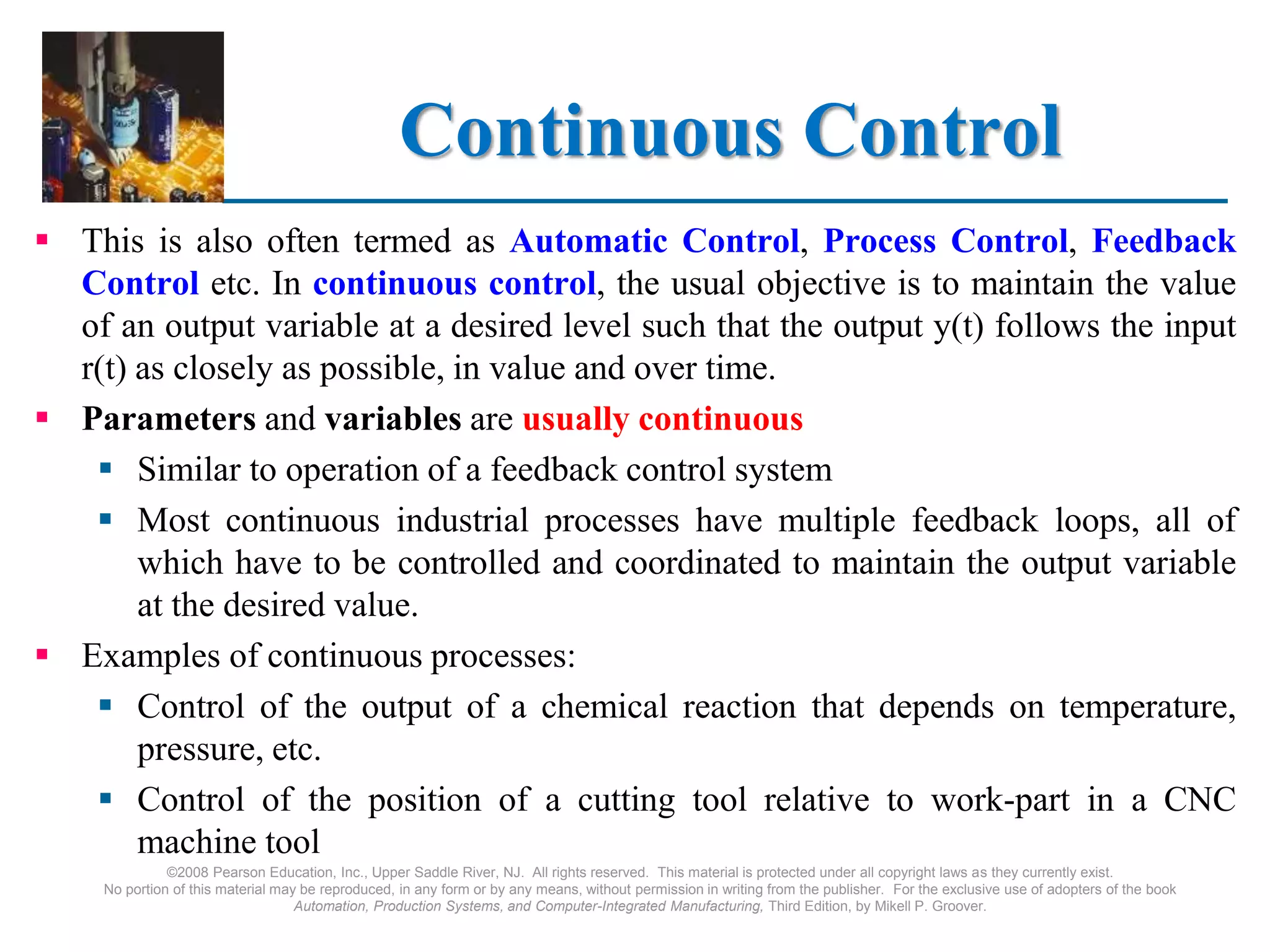 Continuous Control

▪ This is also often termed as Automatic Control, Process Control, Feedback Control etc. In continuous control, the usual objective is to maintain the value of an output variable at a desired level such that the output y(t) follows the input r(t) as closely as possible, in value and over time.

▪ Parameters and variables are usually continuous

▪ Similar to operation of a feedback control system

▪ Most continuous industrial processes have multiple feedback loops, all of which have to be controlled and coordinated to maintain the output variable at the desired value.

▪ Examples of continuous processes:

▪ Control of the output of a chemical reaction that depends on temperature, pressure, etc.

▪ Control of the position of a cutting tool relative to work-part in a CNC machine tool

©2008 Pearson Education, Inc., Upper Saddle River, NJ. All rights reserved. This material is protected under all copyright laws as they currently exist. No portion of this material may be reproduced, in any form or by any means, without permission in writing from the publisher. For the exclusive use of adopters of the book Automation, Production Systems, and Computer-Integrated Manufacturing, Third Edition, by Mikell P. Groover.